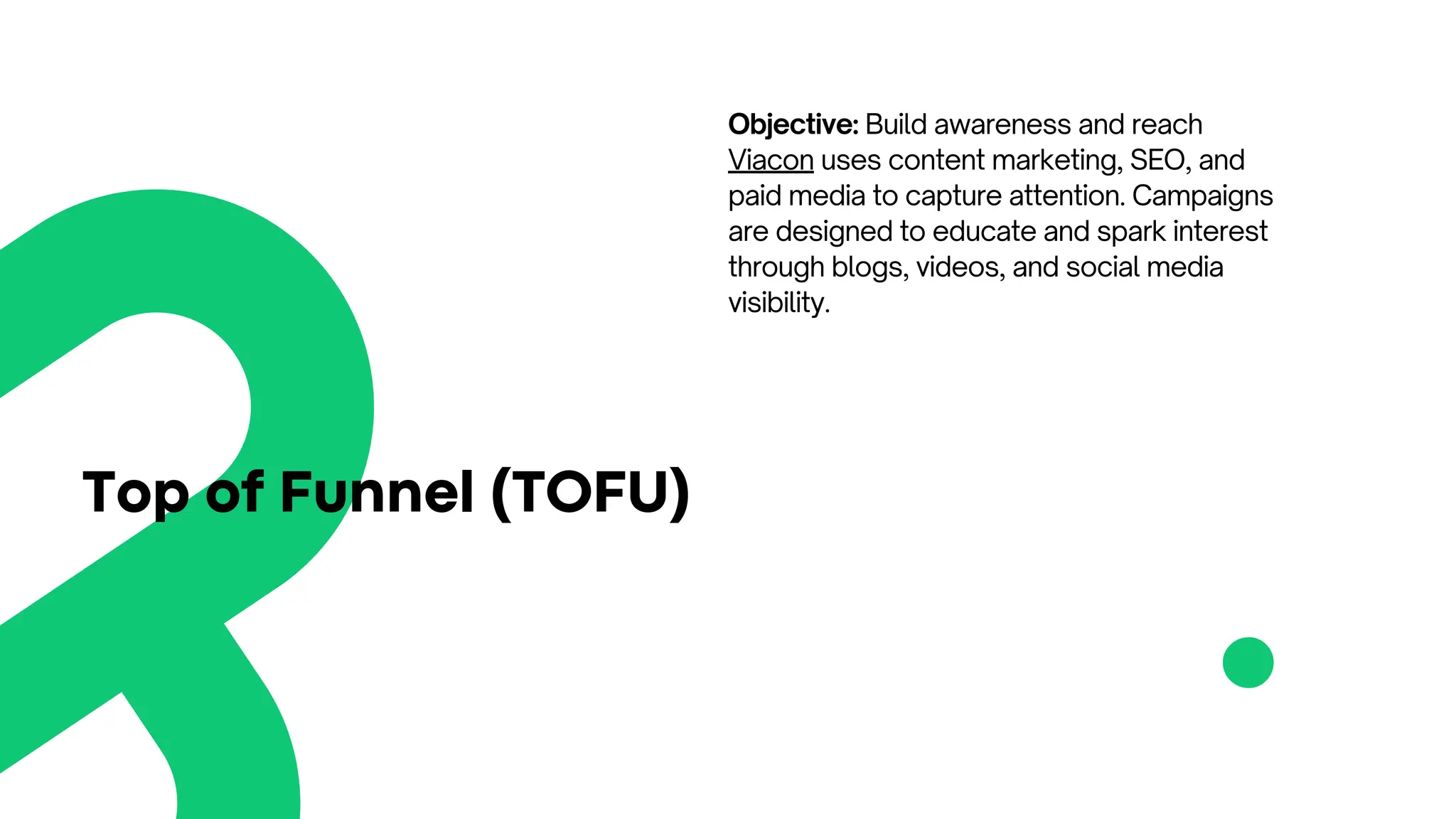 Objective: Build awareness and reach
Viacon uses content marketing, SEO, and paid media to capture attention. Campaigns are designed to educate and spark interest through blogs, videos, and social media visibility.

Top of Funnel (TOFU)